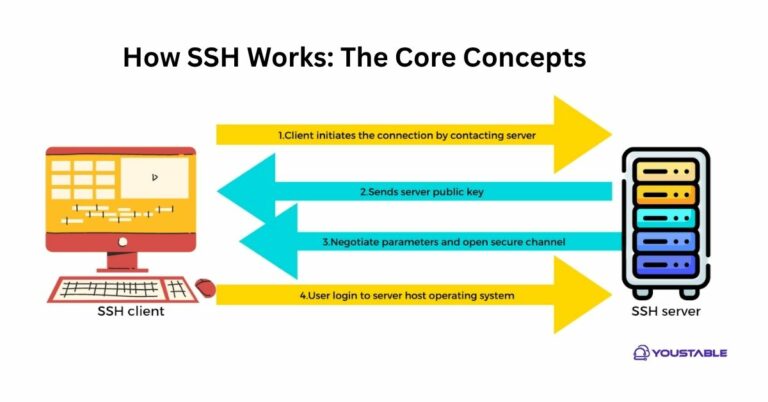 How SSH Works: The Core Concepts

1.Client initiates the connection by contacting server

2.Sends server public key

3.Negotiate parameters and open secure channel

4.User login to server host operating system

SSH client

SSH server

YOUSTABLE